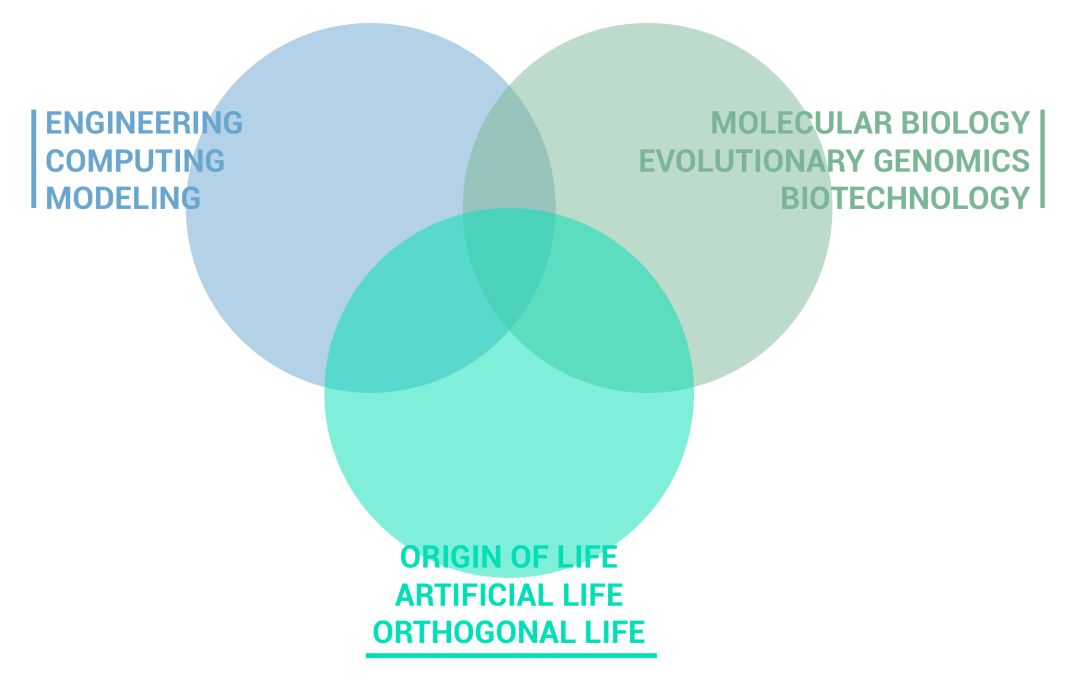 ENGINEERING
COMPUTING
MODELING

MOLECULAR BIOLOGY
EVOLUTIONARY GENOMICS
BIOTECHNOLOGY

ORIGIN OF LIFE
ARTIFICIAL LIFE
ORTHOGONAL LIFE